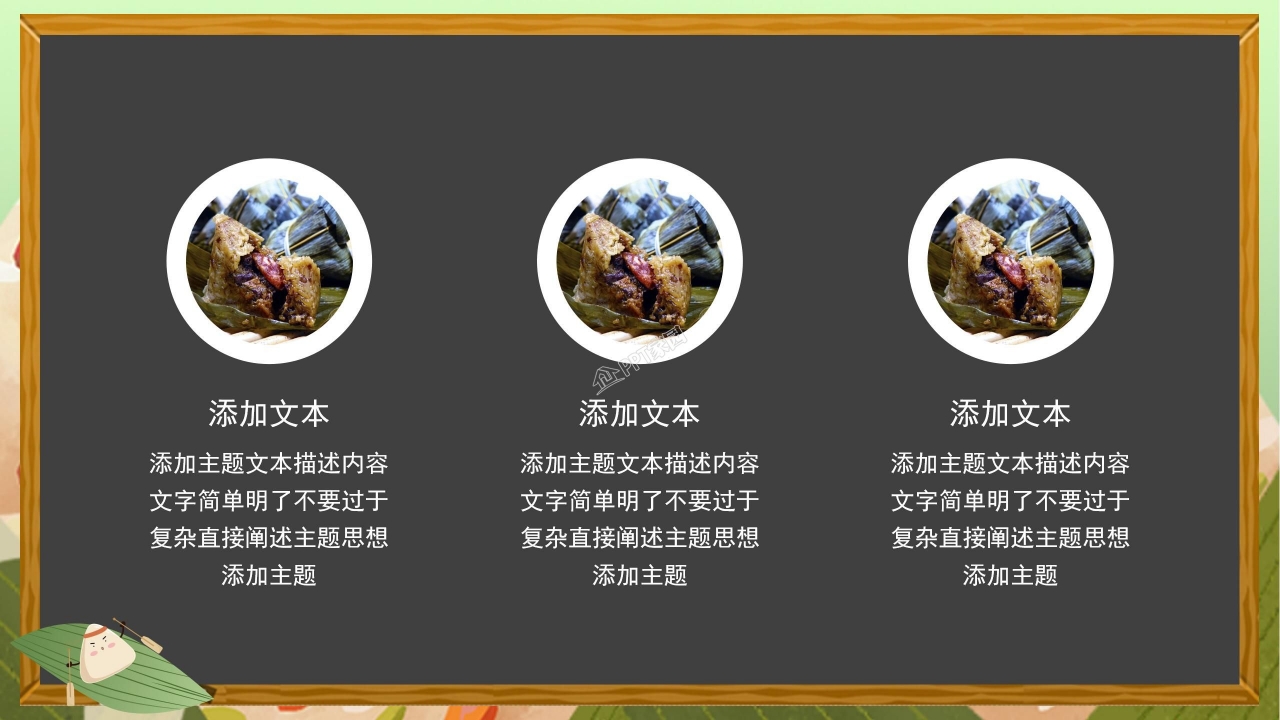 企PPT模板

添加文本

添加主题文本描述内容文字简单明了不要过于复杂直接阐述主题思想添加主题

添加文本

添加主题文本描述内容文字简单明了不要过于复杂直接阐述主题思想添加主题

添加文本

添加主题文本描述内容文字简单明了不要过于复杂直接阐述主题思想添加主题